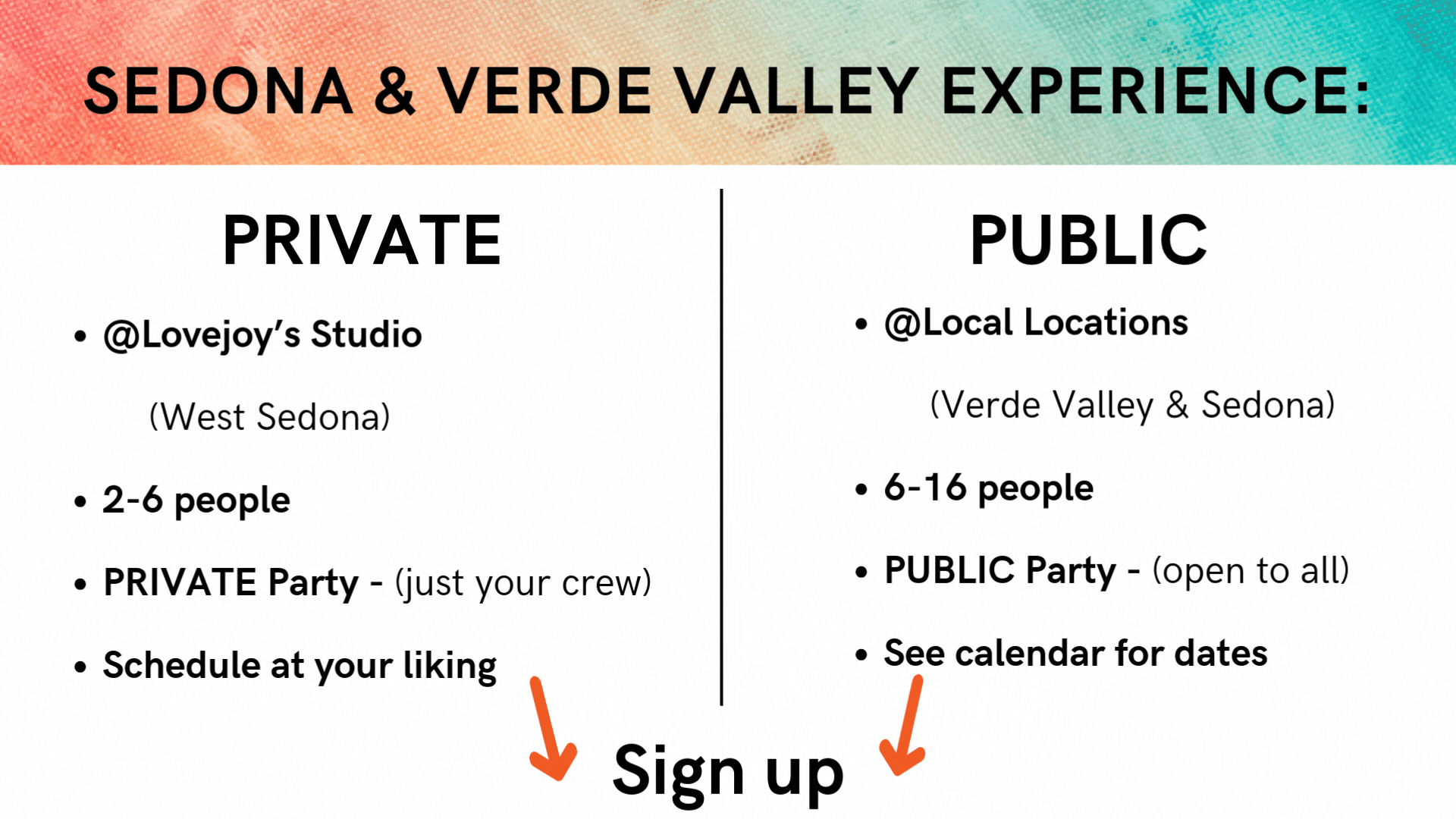 SEDONA & VERDE VALLEY EXPERIENCE:

PRIVATE

• @Lovejoy's Studio

(West Sedona)

• 2-6 people

• PRIVATE Party - (just your crew)

• Schedule at your liking

PUBLIC

• @Local Locations

(Verde Valley & Sedona)

• 6-16 people

• PUBLIC Party - (open to all)

• See calendar for dates

Sign up